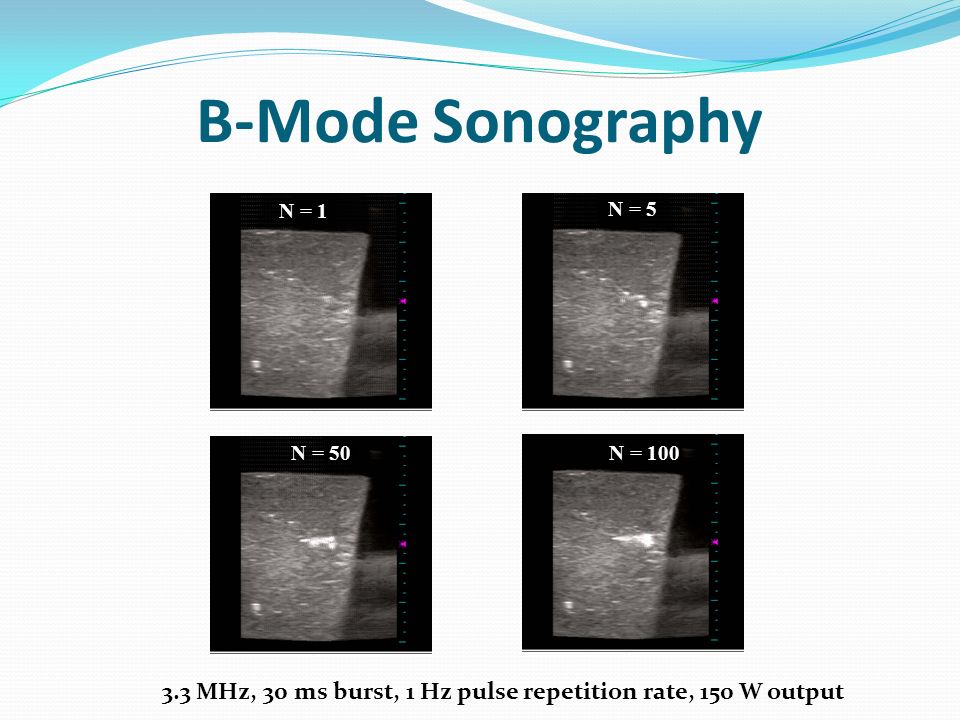 B-Mode Sonography

N = 1

N = 5

N = 50

N = 100

3.3 MHz, 30 ms burst, 1 Hz pulse repetition rate, 150 W output